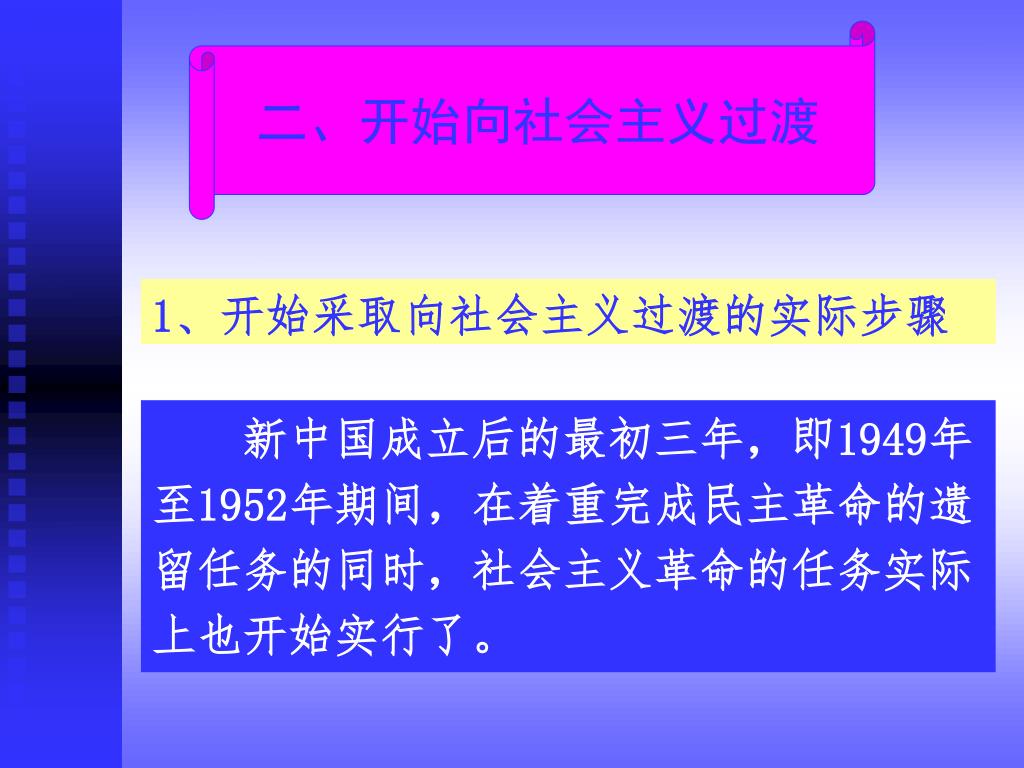 二、开始向社会主义过渡

1、开始采取向社会主义过渡的实际步骤

新中国成立后的最初三年，即1949年至1952年期间，在着重完成民主革命的遗留任务的同时，社会主义革命的任务实际上也开始实行了。